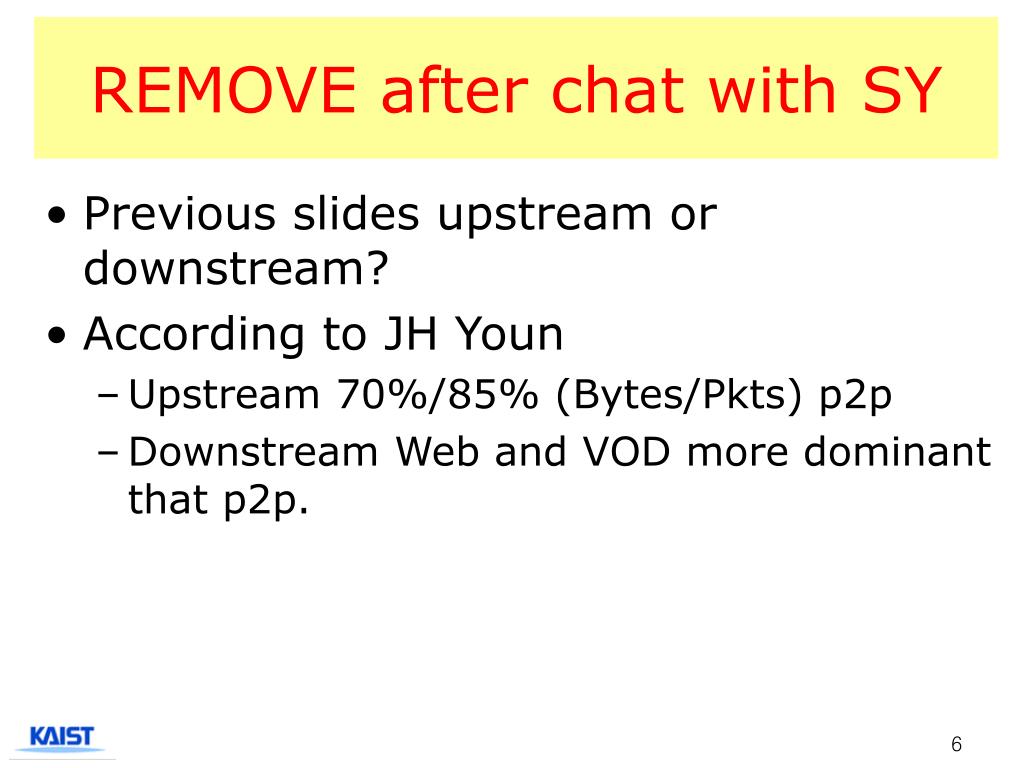 REMOVE after chat with SY

• Previous slides upstream or downstream?
• According to JH Youn
– Upstream 70%/85% (Bytes/Pkts) p2p
– Downstream Web and VOD more dominant that p2p.

KAIST

6